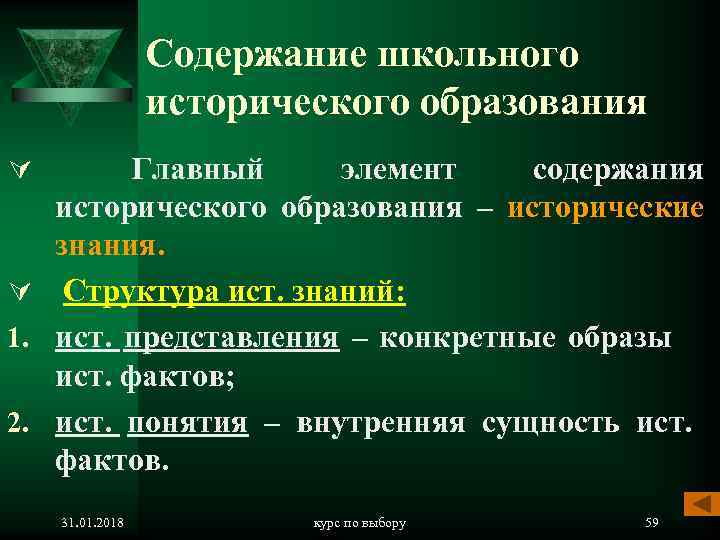 Содержание школьного исторического образования

Главный элемент содержания исторического образования – исторические знания.

Структура ист. знаний:

1. ист. представления – конкретные образы ист. фактов;

2. ист. понятия – внутренняя сущность ист. фактов.

31.01.2018

курс по выбору

59